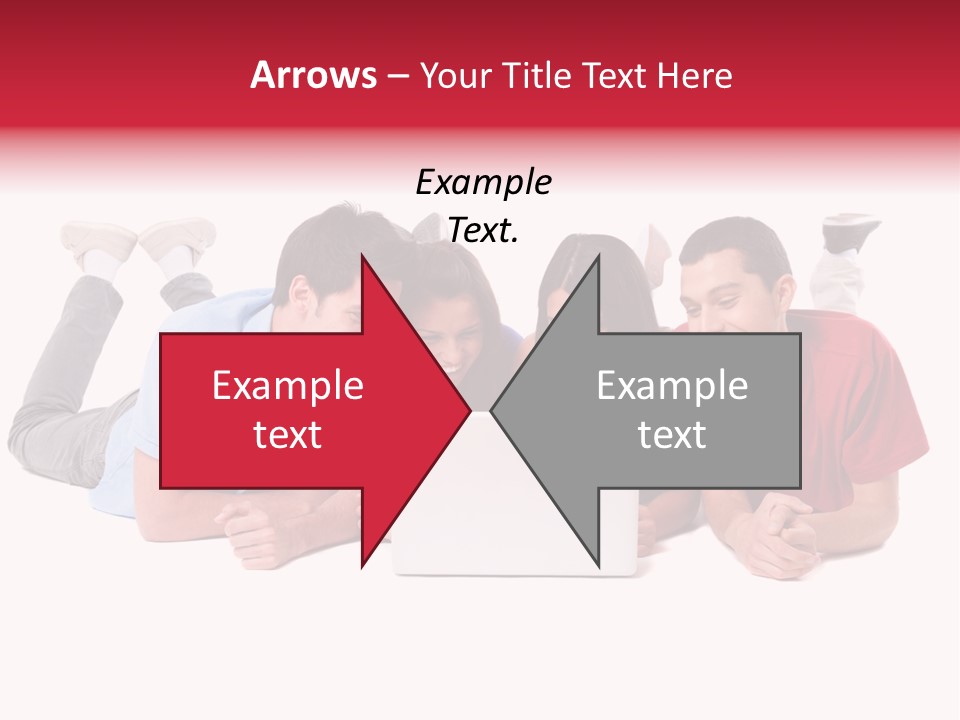 Arrows – Your Title Text Here

Example Text.

Example text

Example text